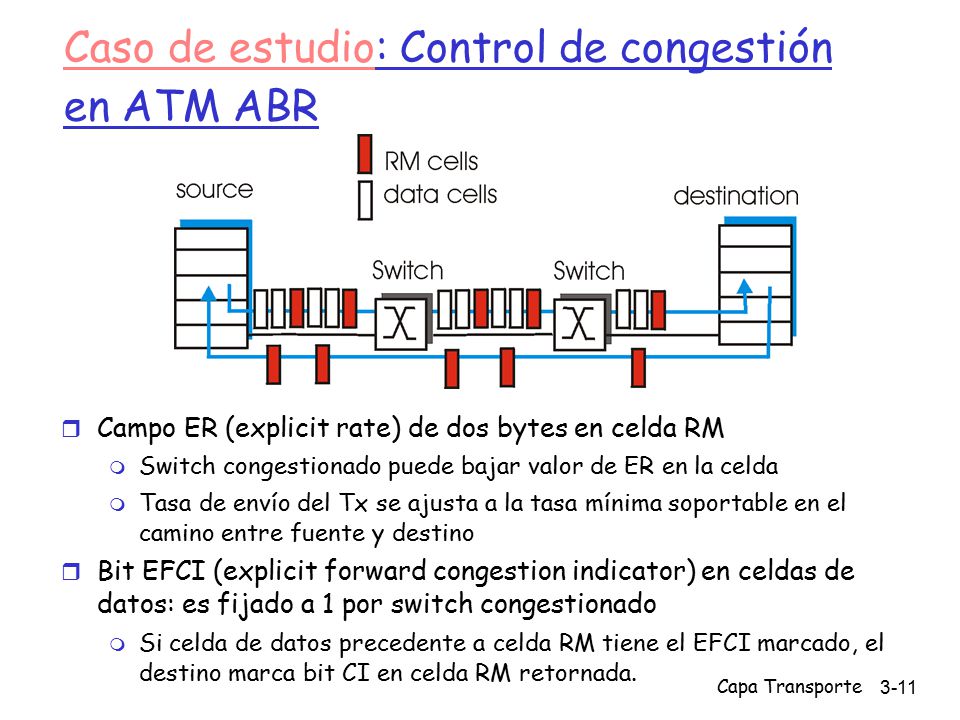 Caso de estudio: Control de congestión en ATM ABR

RM cells
data cells
source
destination
Switch
Switch

Campo ER (explicit rate) de dos bytes en celda RM
Switch congestionado puede bajar valor de ER en la celda
Tasa de envío del Tx se ajusta a la tasa mínima soportable en el camino entre fuente y destino

Bit EFCI (explicit forward congestion indicator) en celdas de datos: es fijado a 1 por switch congestionado
Si celda de datos precedente a celda RM tiene el EFCI marcado, el destino marca bit CI en celda RM retornada.

Capa Transporte 3-11